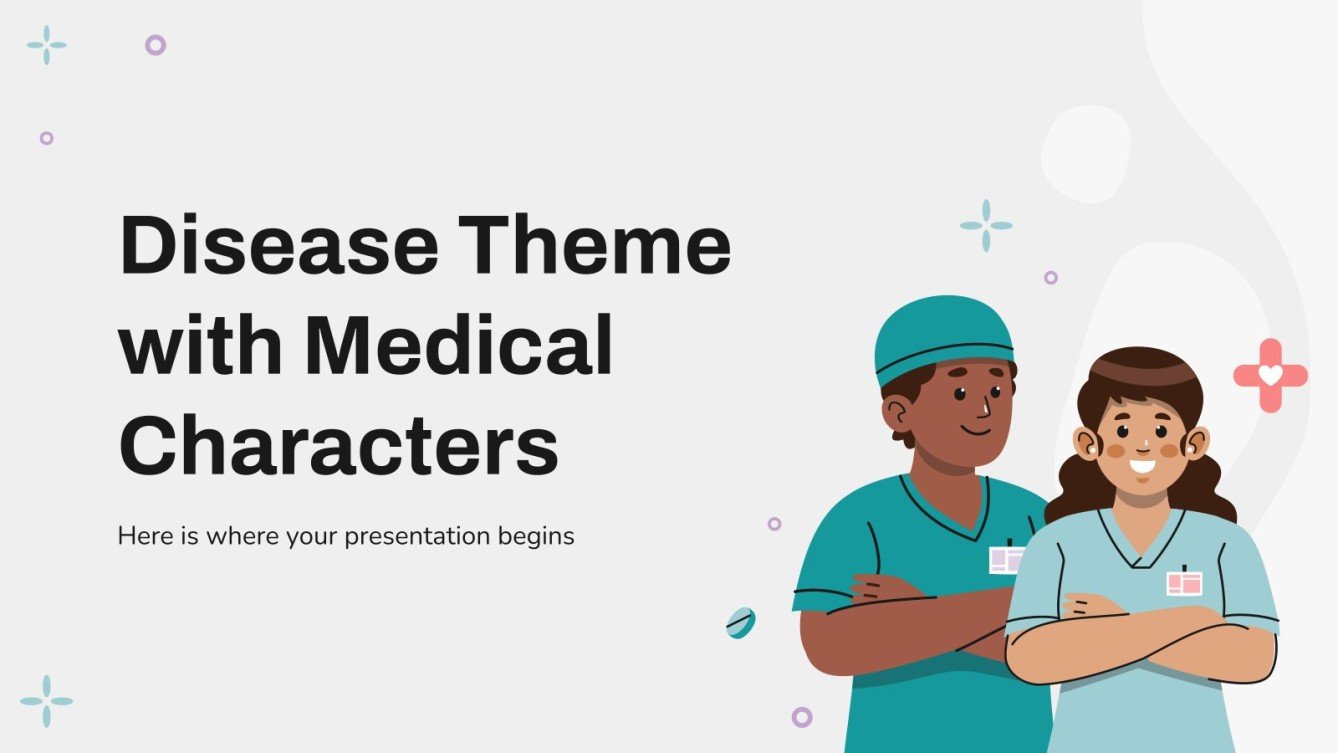 Disease Theme with Medical Characters

Here is where your presentation begins